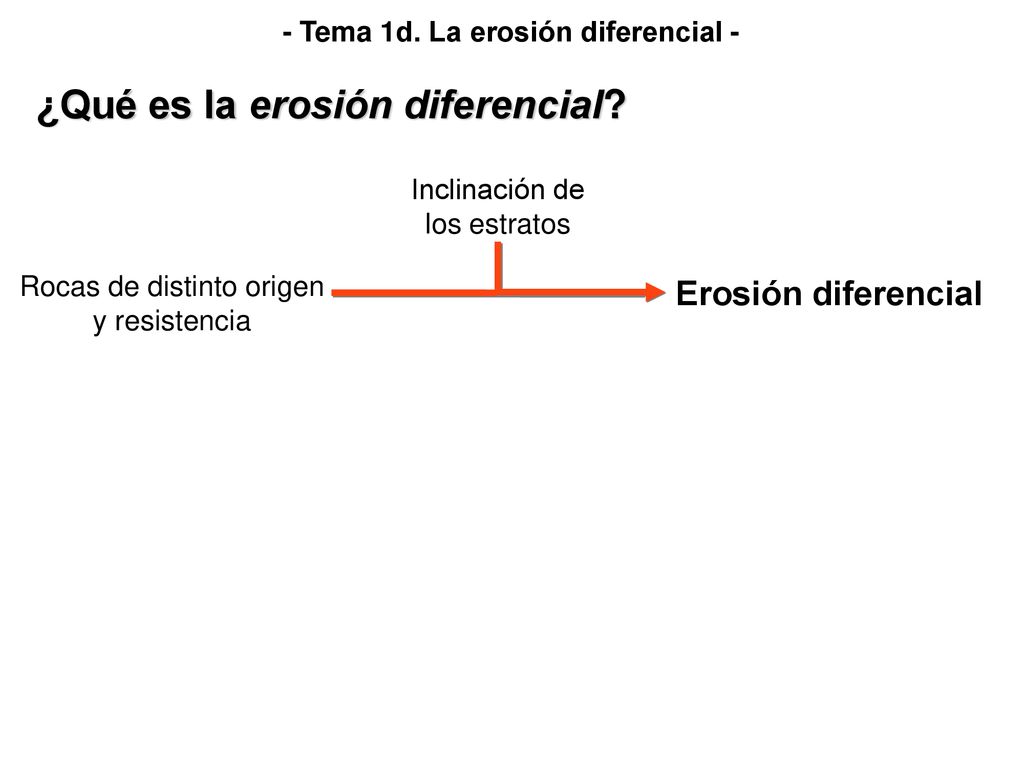 - Tema 1d. La erosión diferencial -

¿Qué es la erosión diferencial?

Inclinación de los estratos

Rocas de distinto origen y resistencia

Erosión diferencial